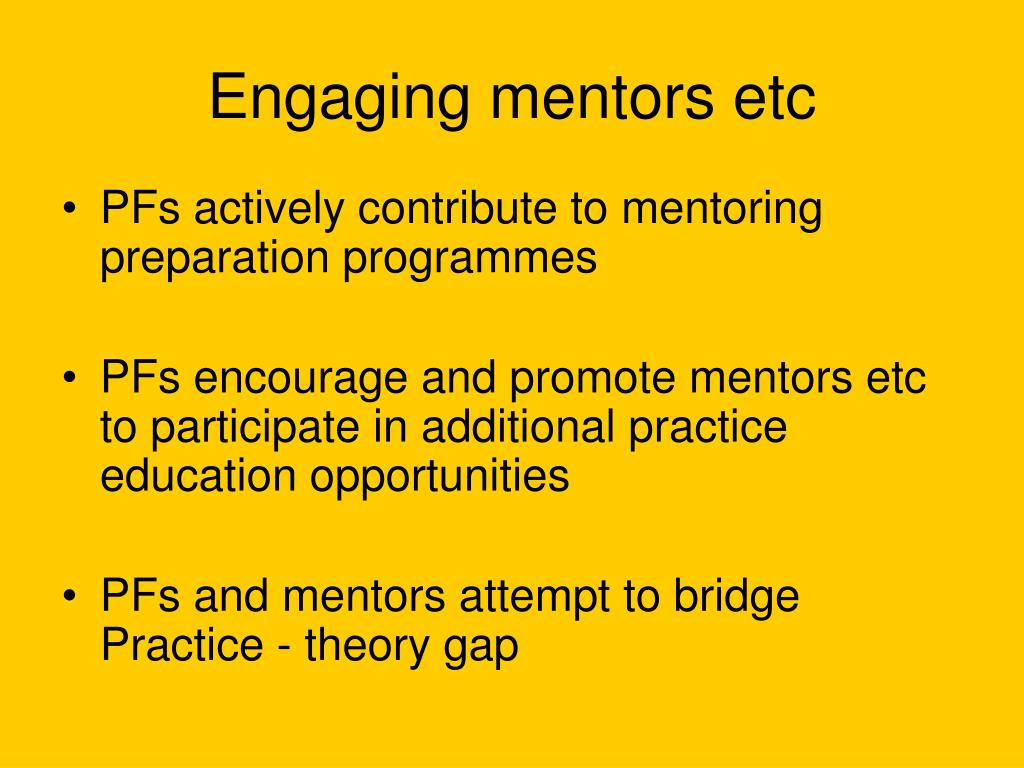 Engaging mentors etc

• PFs actively contribute to mentoring preparation programmes

• PFs encourage and promote mentors etc to participate in additional practice education opportunities

• PFs and mentors attempt to bridge Practice - theory gap